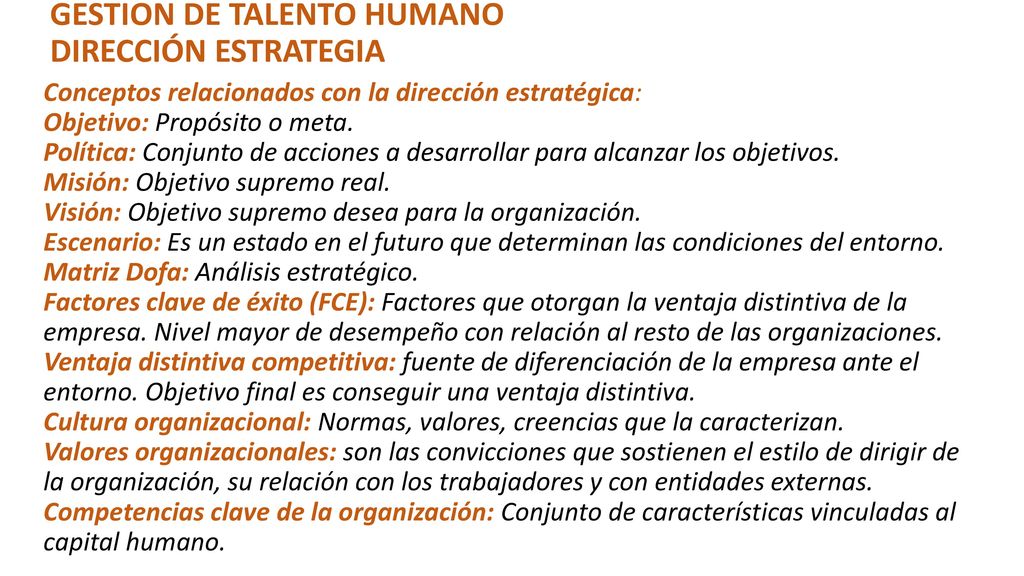 GESTION DE TALENTO HUMANO
DIRECCIÓN ESTRATEGIA

Conceptos relacionados con la dirección estratégica:
Objetivo: Propósito o meta.
Política: Conjunto de acciones a desarrollar para alcanzar los objetivos.
Misión: Objetivo supremo real.
Visión: Objetivo supremo desea para la organización.
Escenario: Es un estado en el futuro que determinan las condiciones del entorno.
Matriz Dofa: Análisis estratégico.
Factores clave de éxito (FCE): Factores que otorgan la ventaja distintiva de la empresa. Nivel mayor de desempeño con relación al resto de las organizaciones.
Ventaja distintiva competitiva: fuente de diferenciación de la empresa ante el entorno. Objetivo final es conseguir una ventaja distintiva.
Cultura organizacional: Normas, valores, creencias que la caracterizan.
Valores organizacionales: son las convicciones que sostienen el estilo de dirigir de la organización, su relación con los trabajadores y con entidades externas.
Competencias clave de la organización: Conjunto de características vinculadas al capital humano.